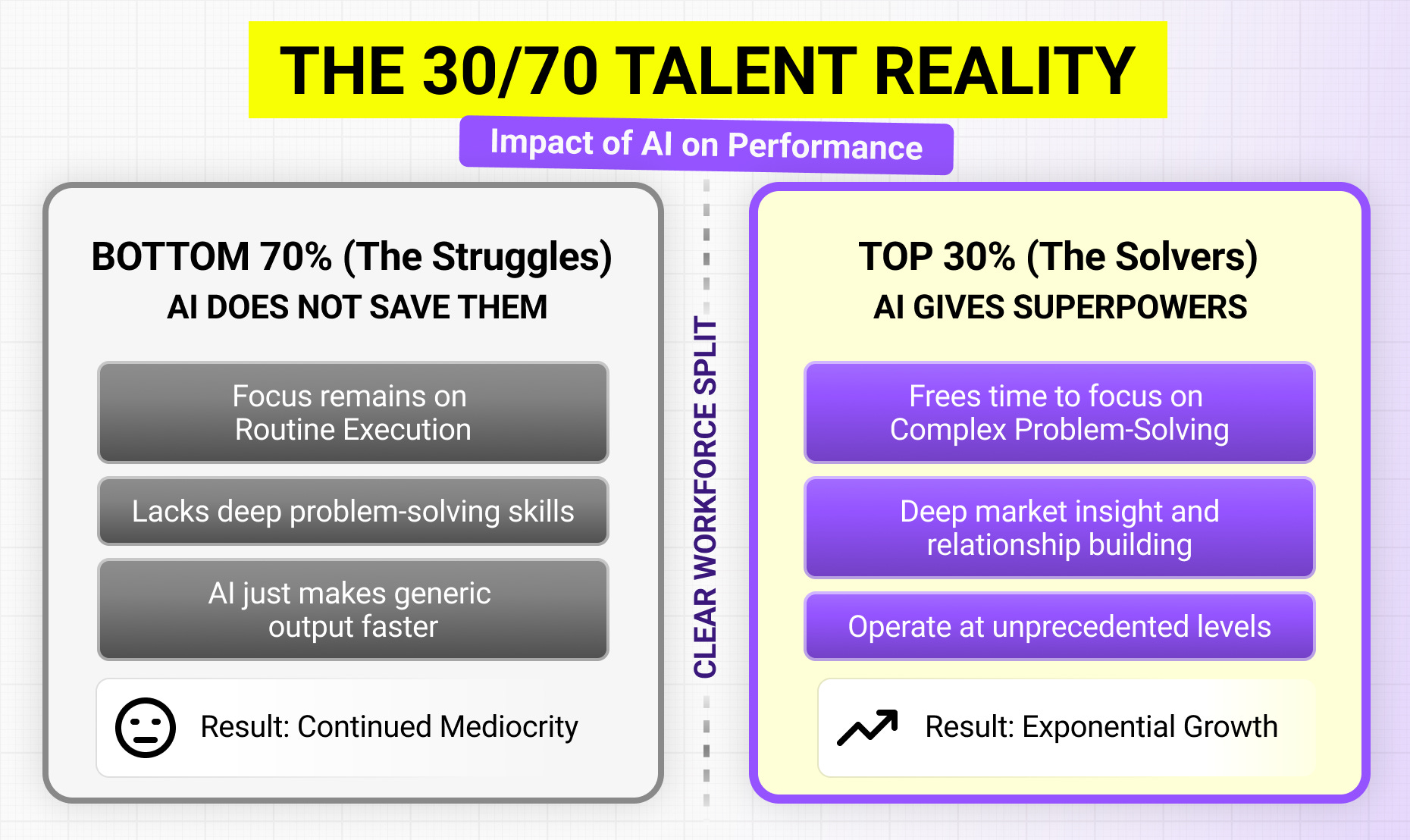 THE 30/70 TALENT REALITY

Impact of AI on Performance

BOTTOM 70% (The Struggles)
AI DOES NOT SAVE THEM

Focus remains on Routine Execution

Lacks deep problem-solving skills

AI just makes generic output faster

Result: Continued Mediocrity

CLEAR WORKFORCE SPLIT

TOP 30% (The Solvers)
AI GIVES SUPERPOWERS

Frees time to focus on Complex Problem-Solving

Deep market insight and relationship building

Operate at unprecedented levels

Result: Exponential Growth